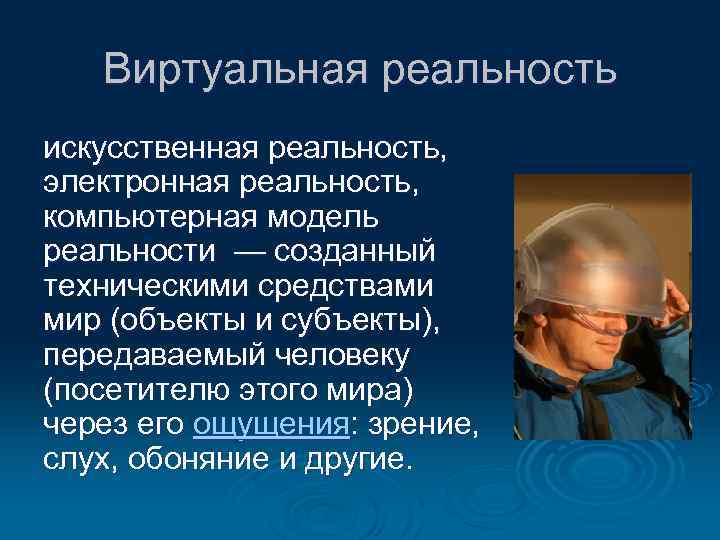 Виртуальная реальность

искусственная реальность, электронная реальность, компьютерная модель реальности — созданный техническими средствами мир (объекты и субъекты), передаваемый человеку (посетителю этого мира) через его ощущения: зрение, слух, обоняние и другие.